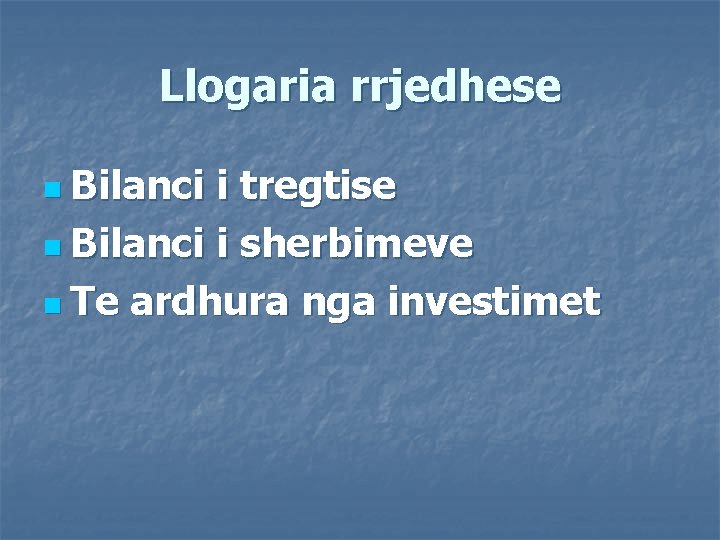 Llogaria rrjedhese

- Bilanci i tregtise
- Bilanci i sherbimeve
- Te ardhura nga investimet